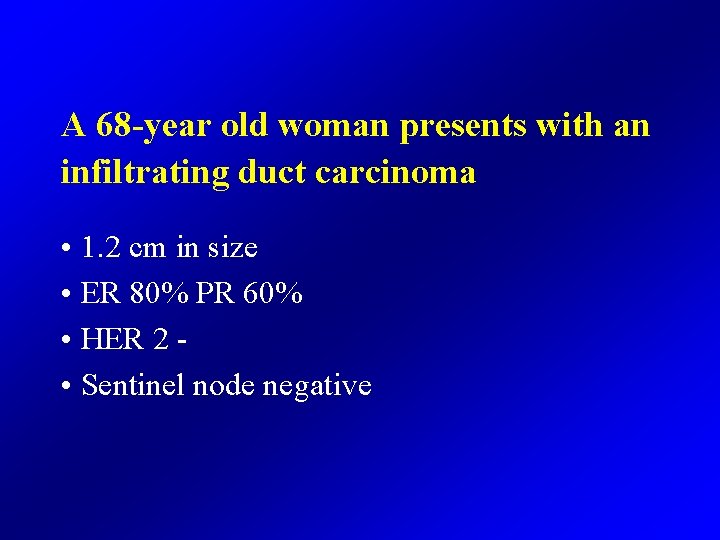 A 68-year old woman presents with an infiltrating duct carcinoma

• 1.2 cm in size
• ER 80% PR 60%
• HER 2 -
• Sentinel node negative